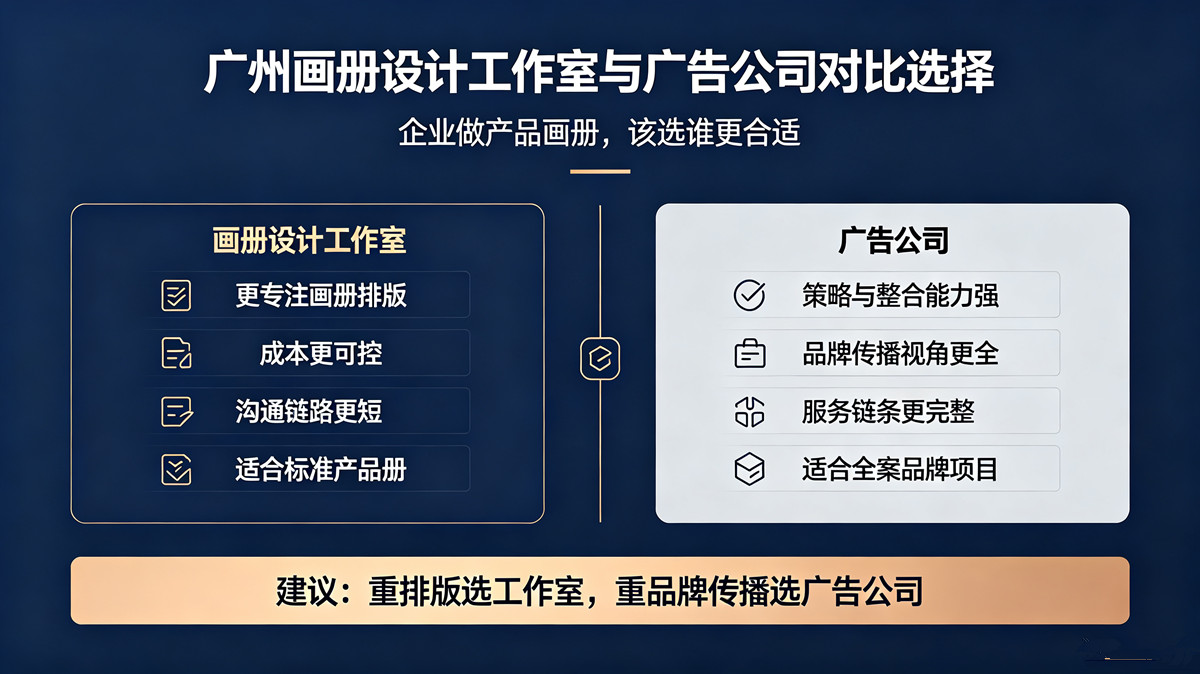 广州画册设计工作室与广告公司对比选择

企业做产品画册，该选谁更合适

画册设计工作室

更专注画册排版

成本更可控

沟通链路更短

适合标准产品册

广告公司

策略与整合能力强

品牌传播视角更全

服务链条更完整

适合全案品牌项目

建议：重排版选工作室，重品牌传播选广告公司